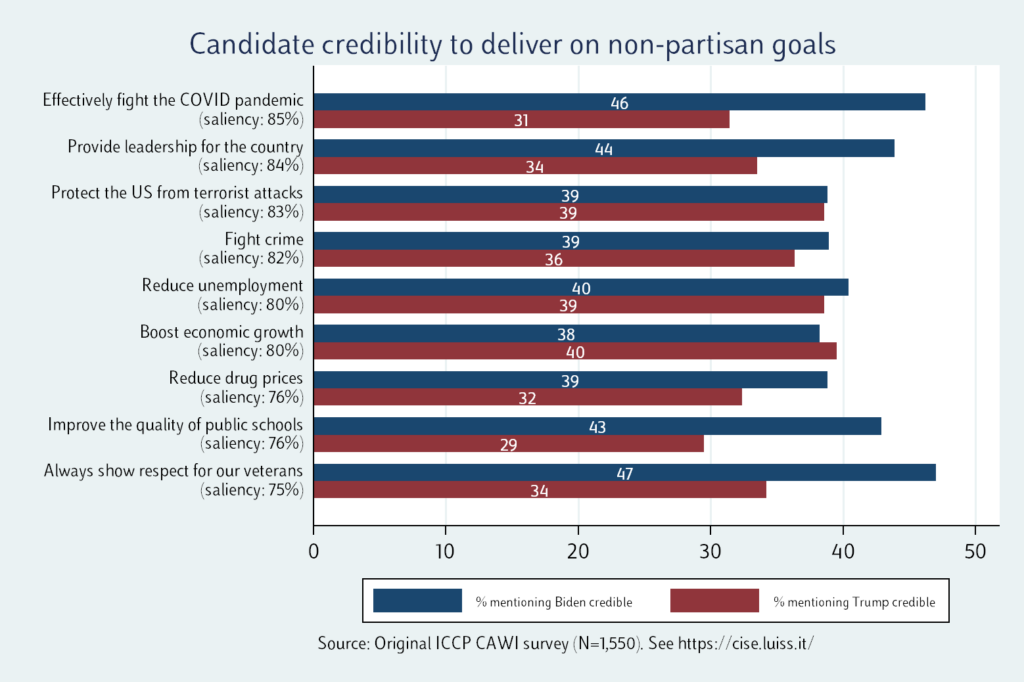 Candidate credibility to deliver on non-partisan goals

Effectively fight the COVID pandemic (saliency: 85%)
46
31

Provide leadership for the country (saliency: 84%)
44
34

Protect the US from terrorist attacks (saliency: 83%)
39
39

Fight crime (saliency: 82%)
39
36

Reduce unemployment (saliency: 80%)
40
39

Boost economic growth (saliency: 80%)
38
40

Reduce drug prices (saliency: 76%)
39
32

Improve the quality of public schools (saliency: 76%)
43
29

Always show respect for our veterans (saliency: 75%)
47
34

0 10 20 30 40 50

% mentioning Biden credible
% mentioning Trump credible

Source: Original ICCP CAWI survey (N=1,550). See https://cise.luiss.it/